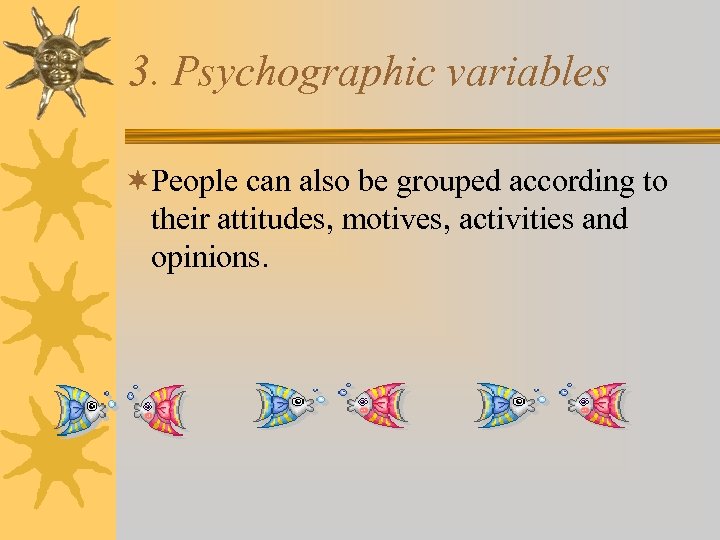 3. Psychographic variables

People can also be grouped according to their attitudes, motives, activities and opinions.